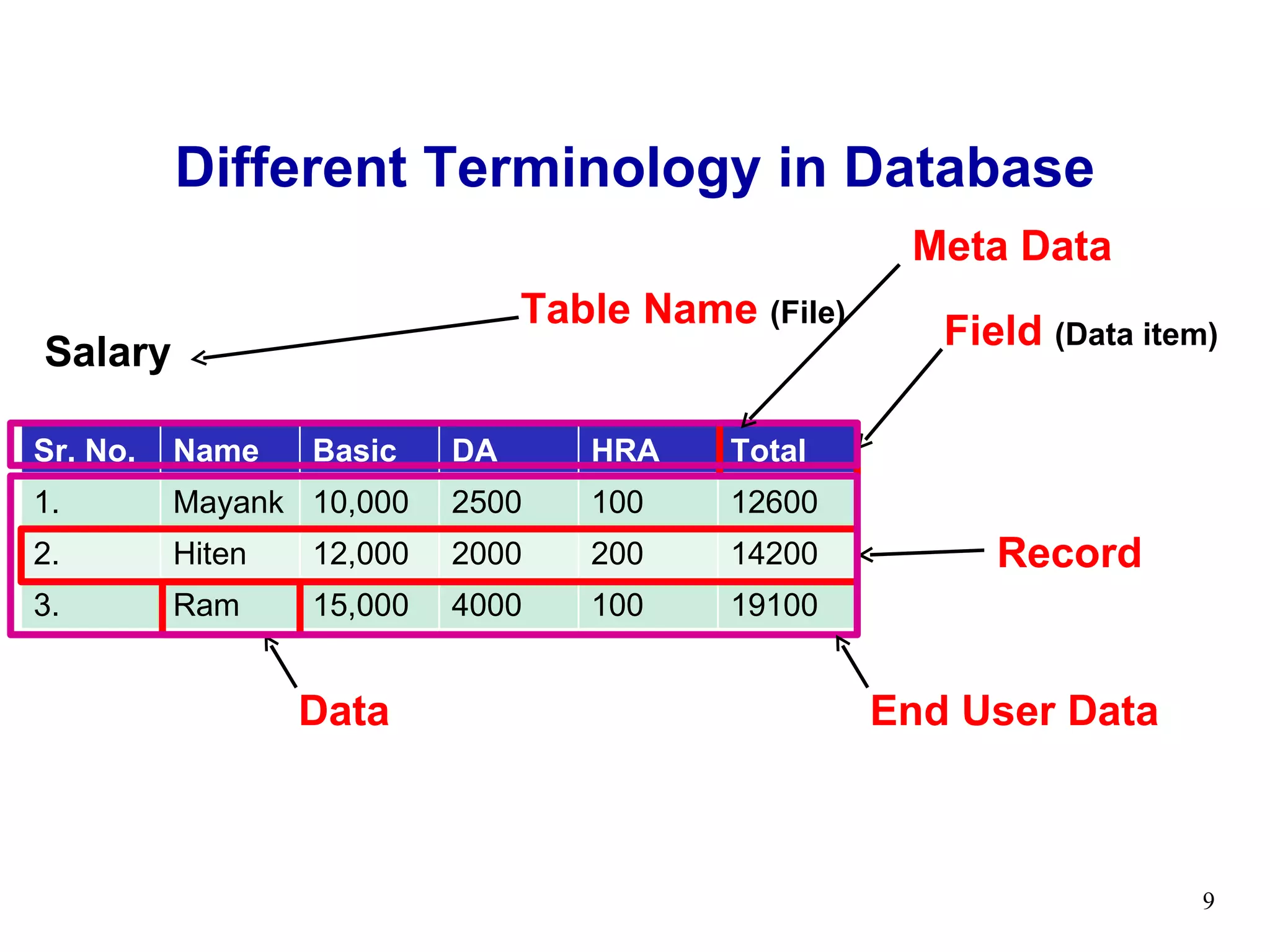 Different Terminology in Database

Meta Data

Table Name (File)

Field (Data item)

Salary

| Sr. No. | Name | Basic | DA | HRA | Total |
|---|---|---|---|---|---|
| 1. | Mayank | 10,000 | 2500 | 100 | 12600 |
| 2. | Hiten | 12,000 | 2000 | 200 | 14200 |
| 3. | Ram | 15,000 | 4000 | 100 | 19100 |

Record

Data

End User Data

9